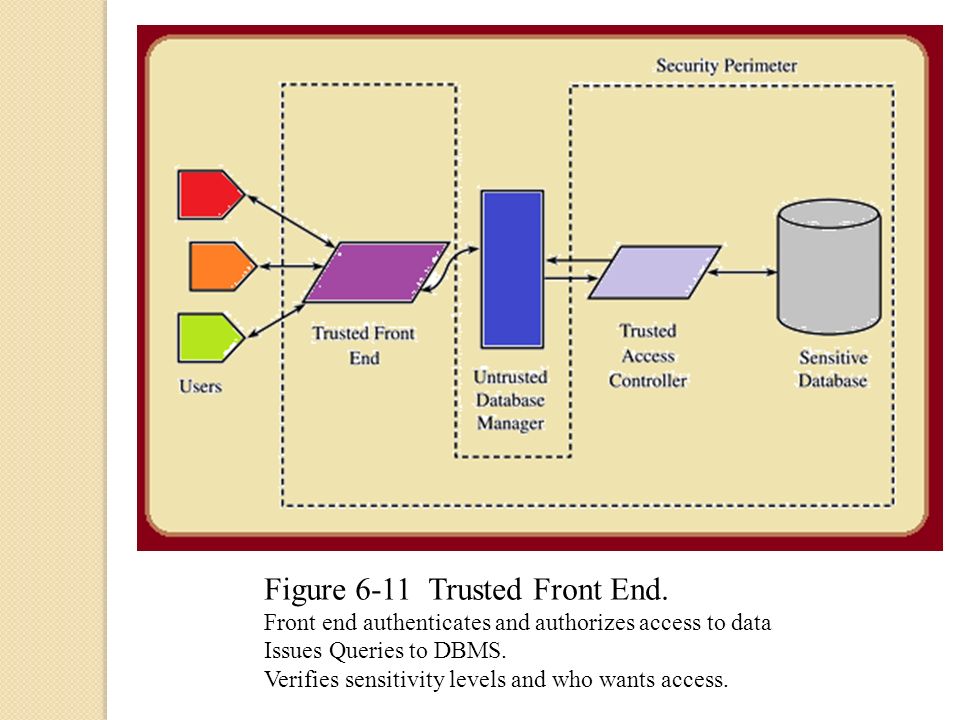 Security Perimeter

Users

Trusted Front End

Untrusted Database Manager

Trusted Access Controller

Sensitive Database

Figure 6-11 Trusted Front End.
Front end authenticates and authorizes access to data
Issues Queries to DBMS.
Verifies sensitivity levels and who wants access.